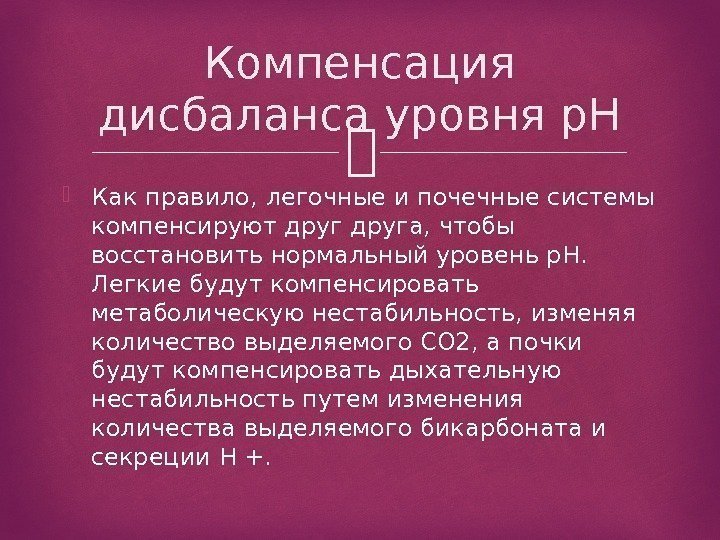 Компенсация дисбаланса уровня pH

Как правило, легочные и почечные системы компенсируют друг друга, чтобы восстановить нормальный уровень pH. Легкие будут компенсировать метаболическую нестабильность, изменяя количество выделяемого CO2, а почки будут компенсировать дыхательную нестабильность путем изменения количества выделяемого бикарбоната и секреции H +.